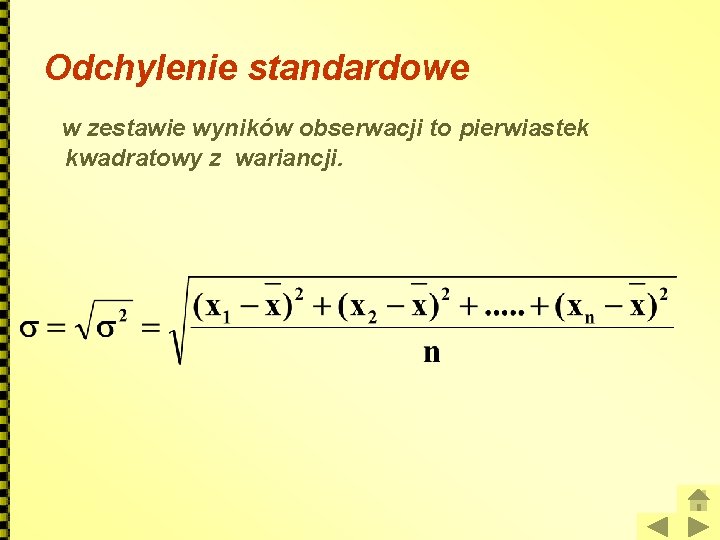 Odchylenie standardowe

w zestawie wyników obserwacji to pierwiastek kwadratowy z wariancji.

$\sigma = \sqrt{\sigma^2} = \sqrt{\frac{(x_1 - \bar{x})^2 + (x_2 - \bar{x})^2 + ..... + (x_n - \bar{x})^2}{n}}$